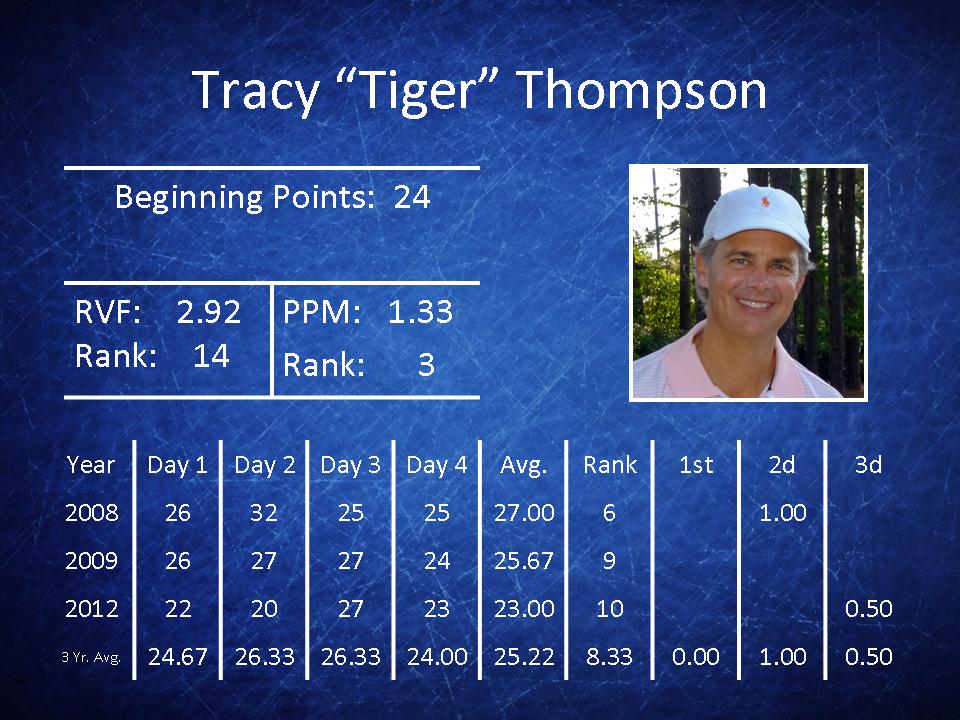 Tracy “Tiger” Thompson

Beginning Points: 24

| RVF: 2.92 | PPM: 1.33 |
|---|---|
| Rank: 14 | Rank: 3 |

| Year | Day 1 | Day 2 | Day 3 | Day 4 | Avg. | Rank | 1st | 2d | 3d |
|---|---|---|---|---|---|---|---|---|---|
| 2008 | 26 | 32 | 25 | 25 | 27.00 | 6 | | 1.00 | |
| 2009 | 26 | 27 | 27 | 24 | 25.67 | 9 | | | |
| 2012 | 22 | 20 | 27 | 23 | 23.00 | 10 | | | 0.50 |
| 3 Yr. Avg. | 24.67 | 26.33 | 26.33 | 24.00 | 25.22 | 8.33 | 0.00 | 1.00 | 0.50 |